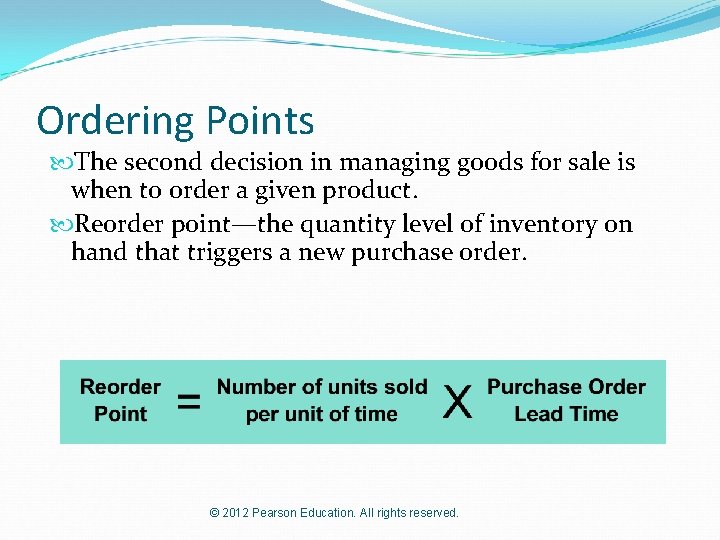 Ordering Points

The second decision in managing goods for sale is when to order a given product.

Reorder point—the quantity level of inventory on hand that triggers a new purchase order.

Reorder Point = Number of units sold per unit of time X Purchase Order Lead Time

© 2012 Pearson Education. All rights reserved.